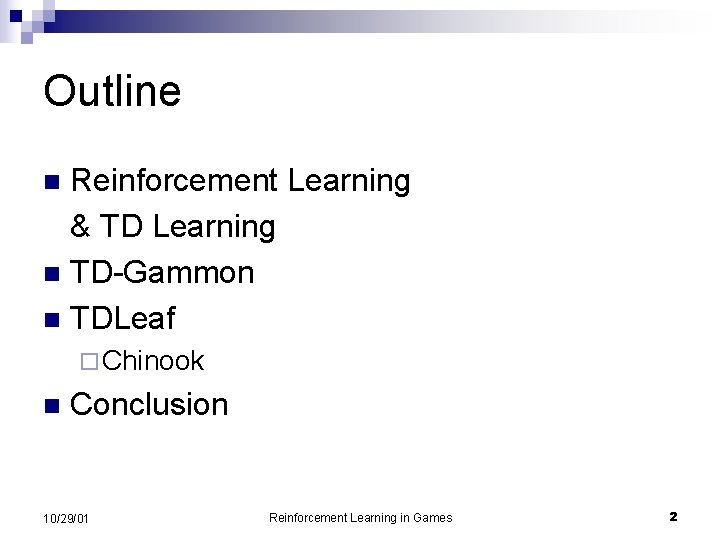 Outline

- Reinforcement Learning & TD Learning
- TD-Gammon
- TDLeaf
  - Chinook
- Conclusion

10/29/01 Reinforcement Learning in Games 2